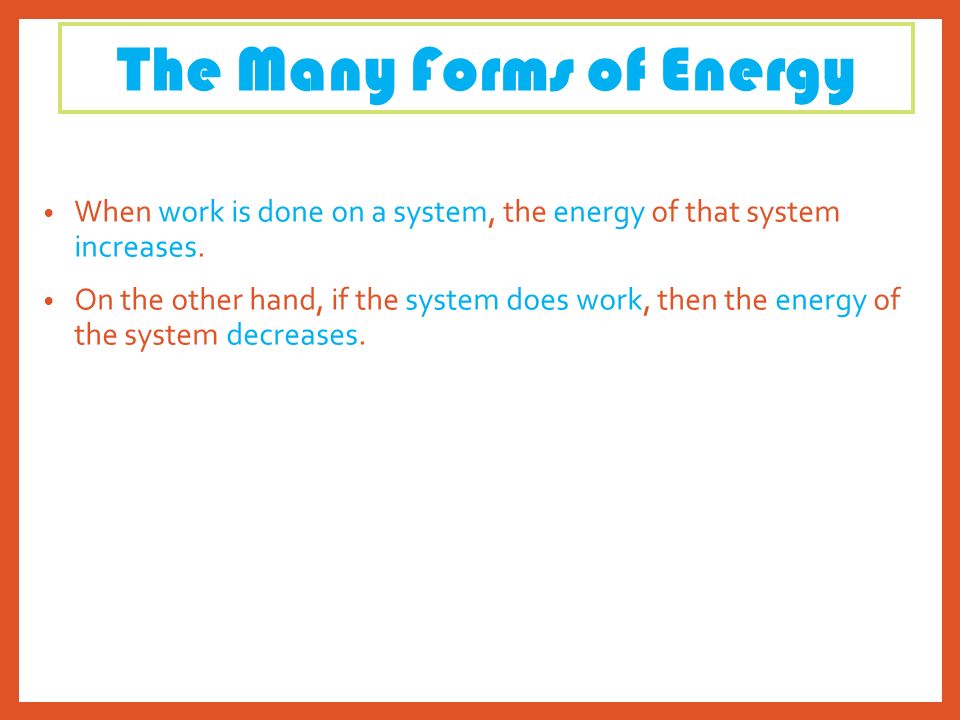 The Many Forms of Energy

• When work is done on a system, the energy of that system increases.

• On the other hand, if the system does work, then the energy of the system decreases.